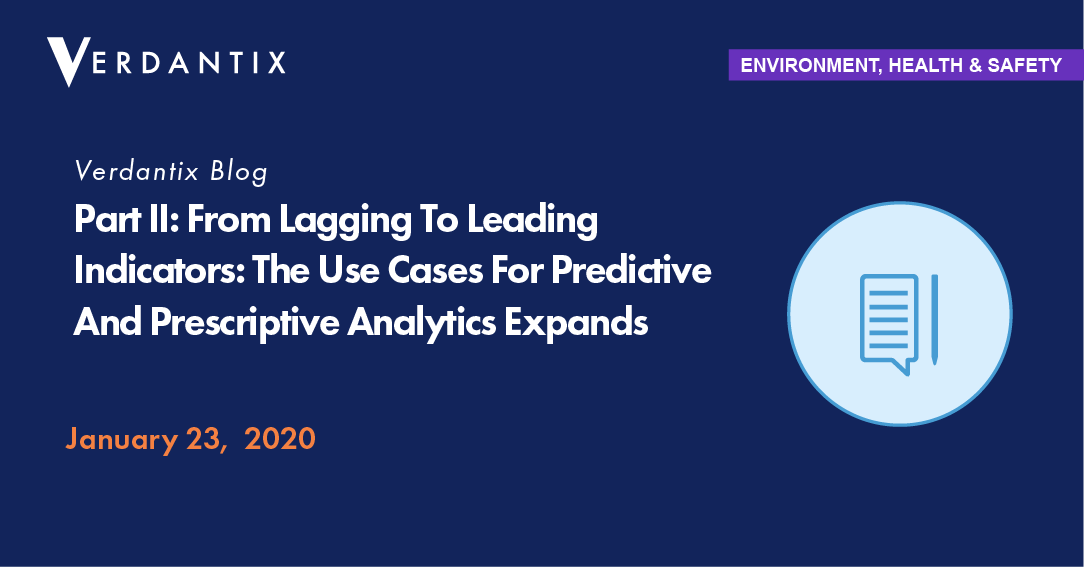 VERDANTIX

ENVIRONMENT, HEALTH & SAFETY

Verdantix Blog

Part II: From Lagging To Leading Indicators: The Use Cases For Predictive And Prescriptive Analytics Expands

January 23, 2020